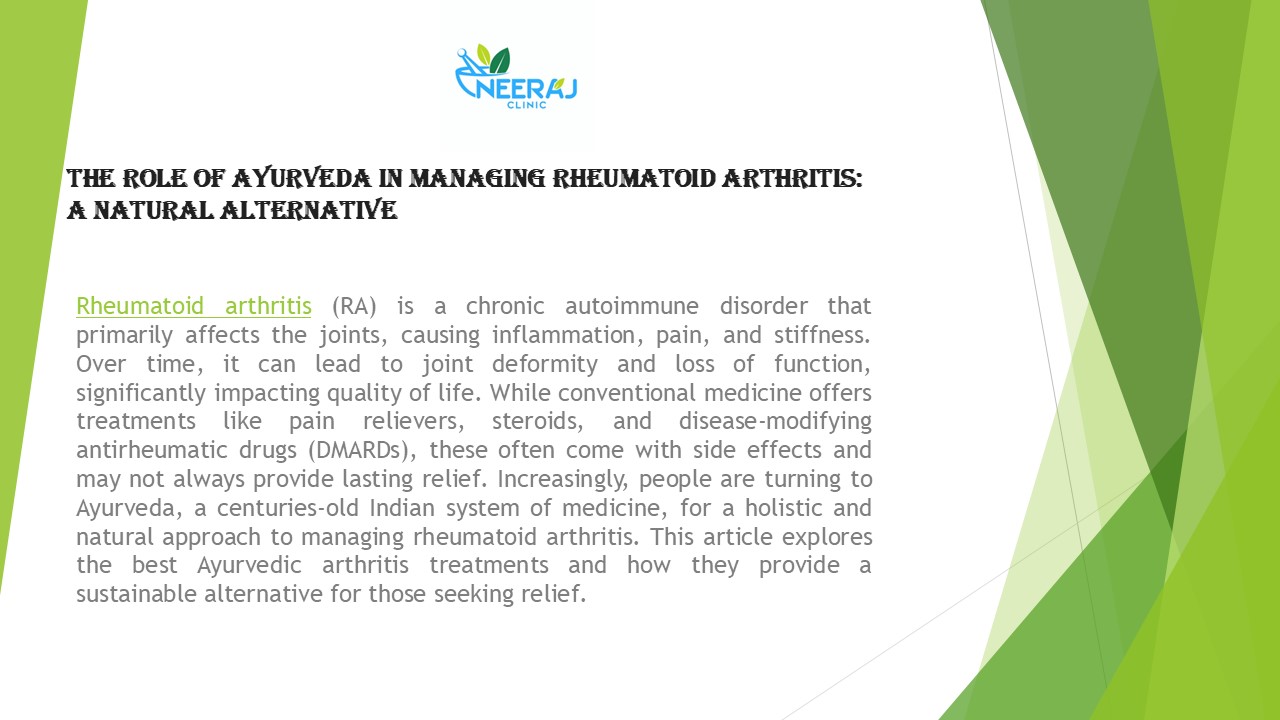 NEERAJ
CLINIC

THE ROLE OF AYURVEDA IN MANAGING RHEUMATOID ARTHRITIS: A NATURAL ALTERNATIVE

Rheumatoid arthritis (RA) is a chronic autoimmune disorder that primarily affects the joints, causing inflammation, pain, and stiffness. Over time, it can lead to joint deformity and loss of function, significantly impacting quality of life. While conventional medicine offers treatments like pain relievers, steroids, and disease-modifying antirheumatic drugs (DMARDs), these often come with side effects and may not always provide lasting relief. Increasingly, people are turning to Ayurveda, a centuries-old Indian system of medicine, for a holistic and natural approach to managing rheumatoid arthritis. This article explores the best Ayurvedic arthritis treatments and how they provide a sustainable alternative for those seeking relief.